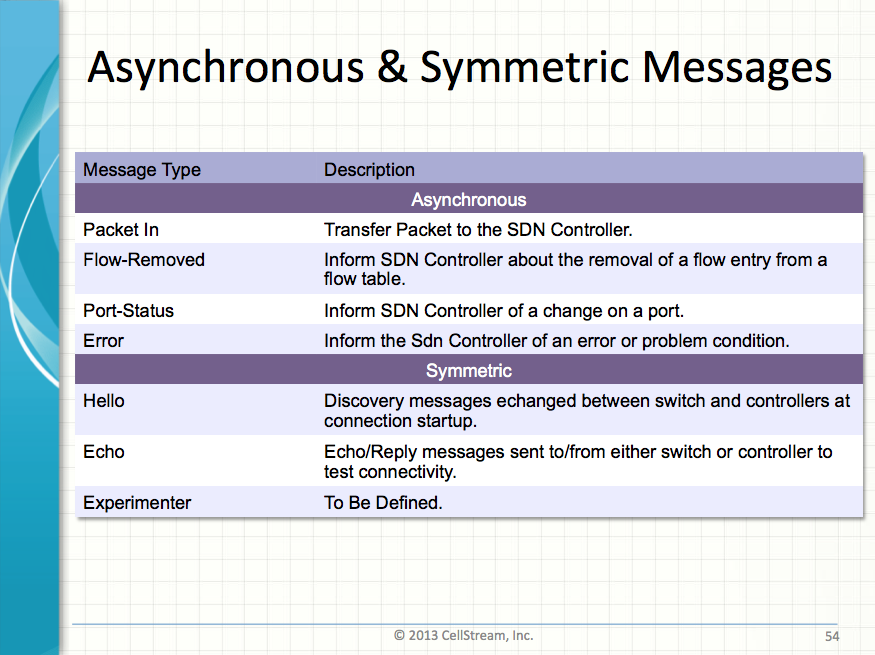 Asynchronous & Symmetric Messages

| Message Type | Description |
|---|---|
| Asynchronous | |
| Packet In | Transfer Packet to the SDN Controller. |
| Flow-Removed | Inform SDN Controller about the removal of a flow entry from a flow table. |
| Port-Status | Inform SDN Controller of a change on a port. |
| Error | Inform the Sdn Controller of an error or problem condition. |
| Symmetric | |
| Hello | Discovery messages echanged between switch and controllers at connection startup. |
| Echo | Echo/Reply messages sent to/from either switch or controller to test connectivity. |
| Experimenter | To Be Defined. |

© 2013 CellStream, Inc.

54